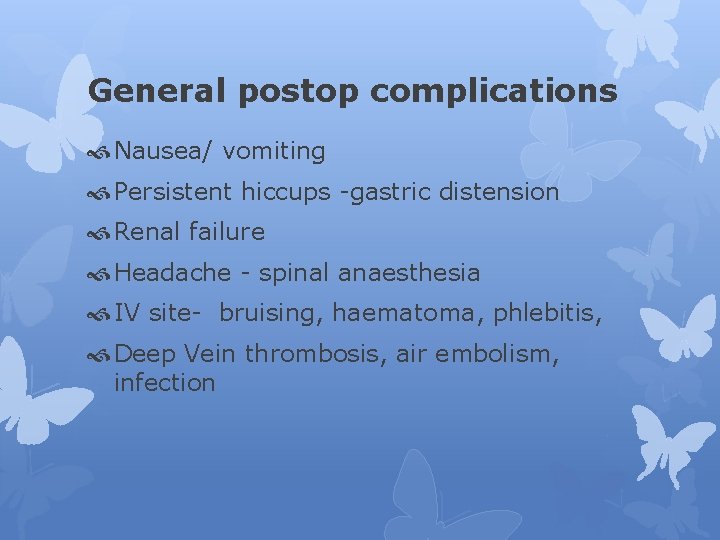 General postop complications

Nausea/ vomiting

Persistent hiccups -gastric distension

Renal failure

Headache - spinal anaesthesia

IV site- bruising, haematoma, phlebitis,

Deep Vein thrombosis, air embolism, infection